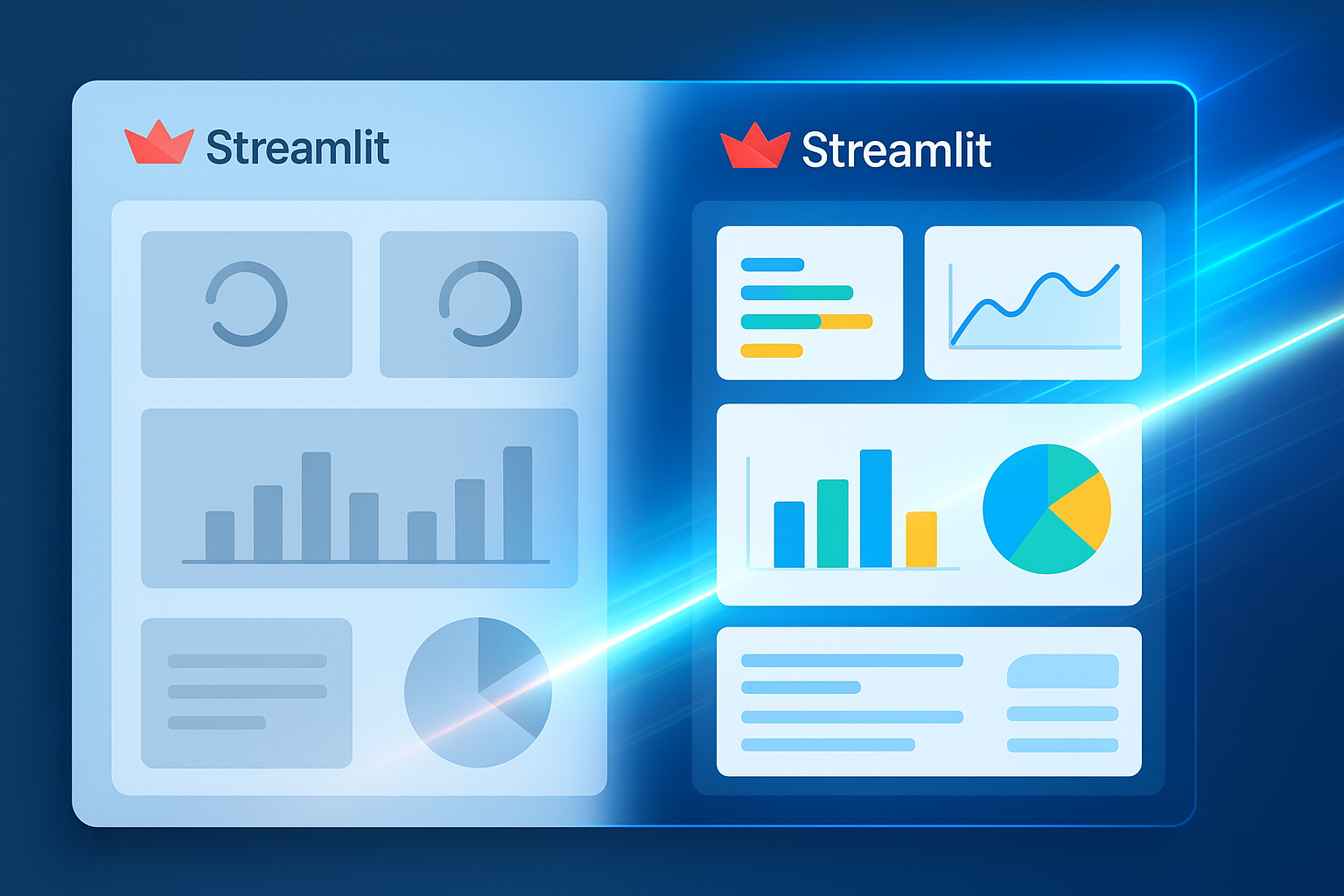 Streamlit

Streamlit